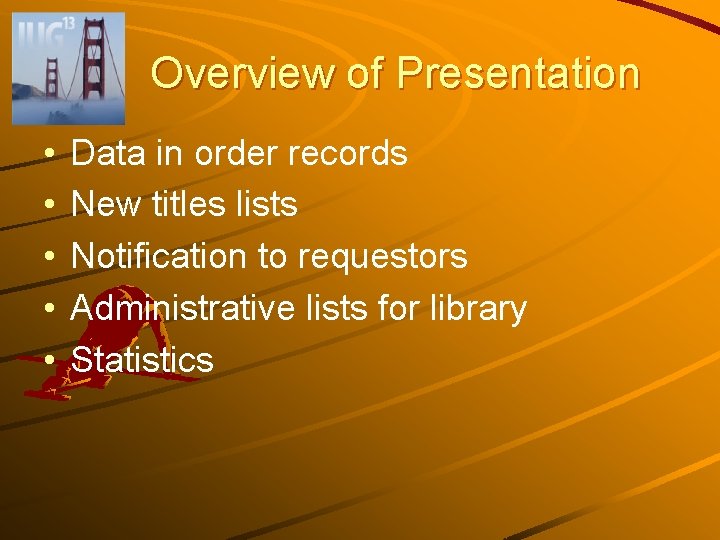 IUG 13

Overview of Presentation

• Data in order records
• New titles lists
• Notification to requestors
• Administrative lists for library
• Statistics